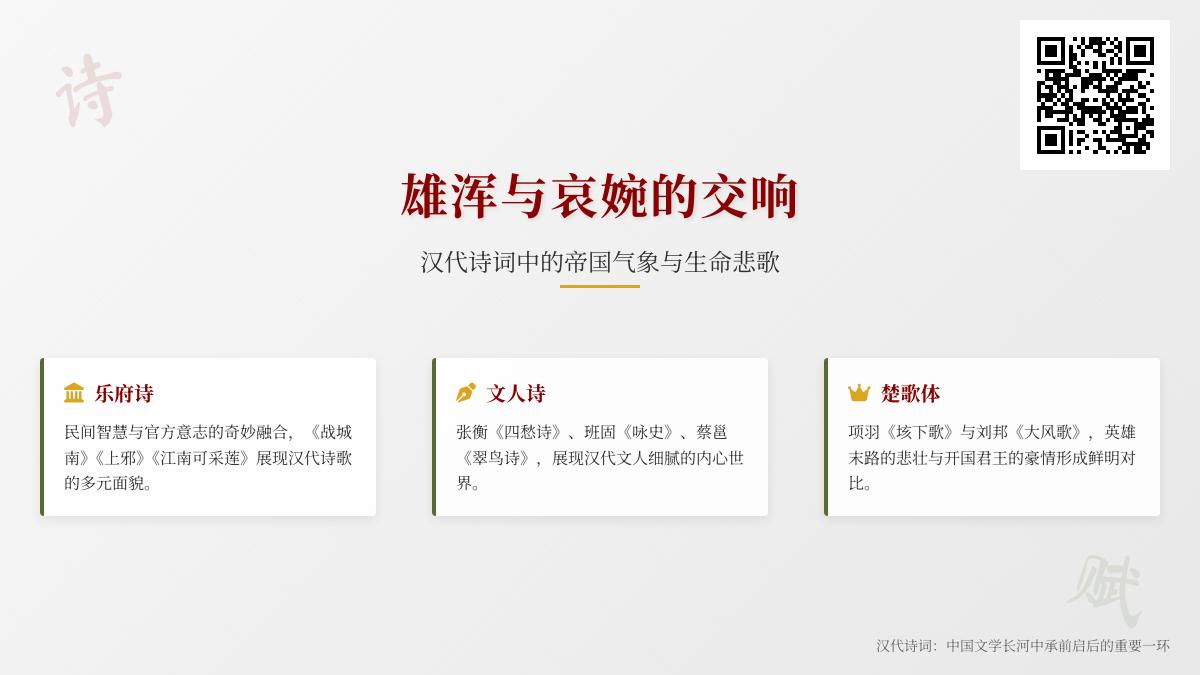 诗

雄浑与哀婉的交响

汉代诗词中的帝国气象与生命悲歌

乐府诗

民间智慧与官方意志的奇妙融合，《战城南》《上邪》《江南可采莲》展现汉代诗歌的多元面貌。

文人诗

张衡《四愁诗》、班固《咏史》、蔡邕《翠鸟诗》，展现汉代文人细腻的内心世界。

楚歌体

项羽《垓下歌》与刘邦《大风歌》，英雄末路的悲壮与开国君王的豪情形成鲜明对比。

赋

汉代诗词：中国文学长河中承前启后的重要一环